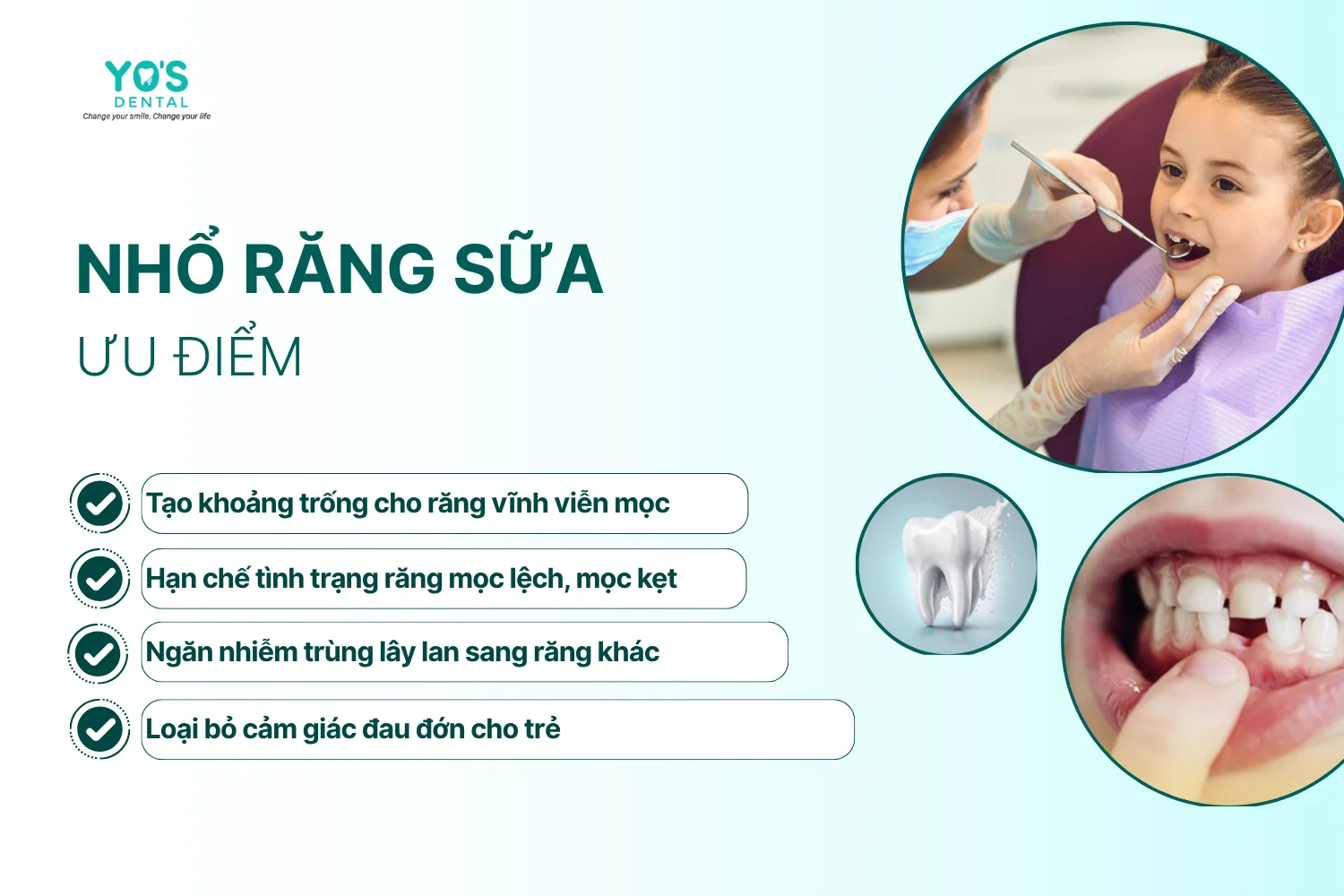 YO'S
DENTAL
Change your smile. Change your life

NHỔ RĂNG SỮA
ƯU ĐIỂM

Tạo khoảng trống cho răng vĩnh viễn mọc

Hạn chế tình trạng răng mọc lệch, mọc kẹt

Ngăn nhiễm trùng lây lan sang răng khác

Loại bỏ cảm giác đau đớn cho trẻ